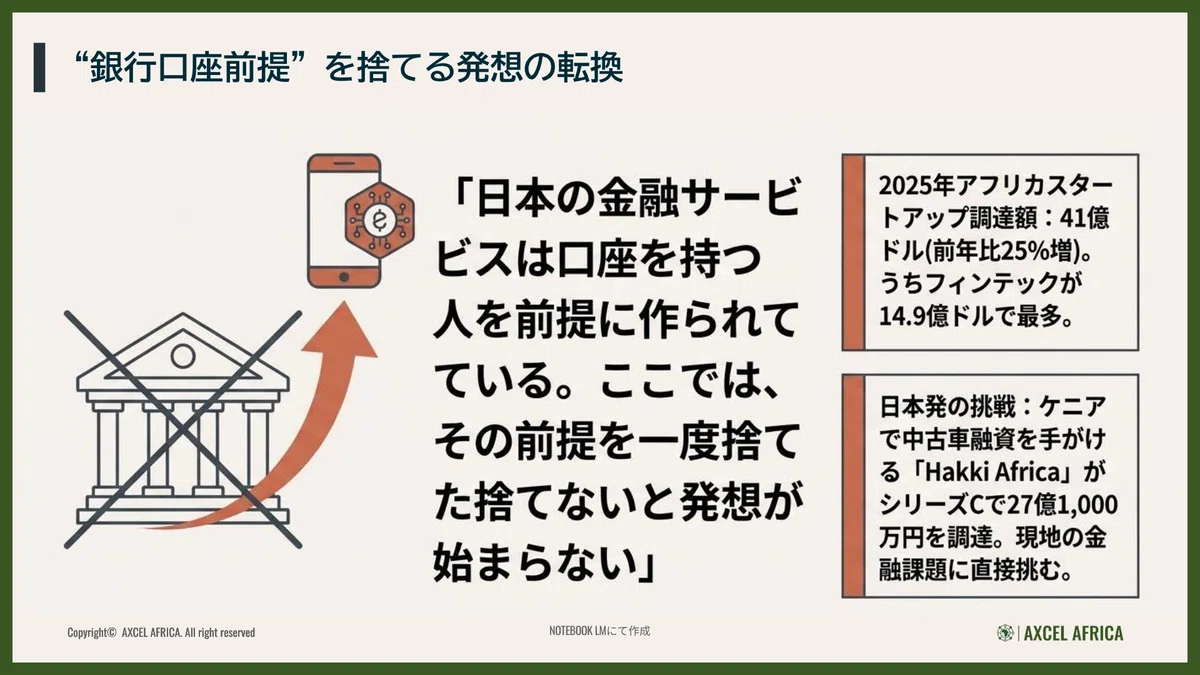 “銀行口座前提”を捨てる発想の転換

「日本の金融サービビスは口座を持つ人を前提に作られてている。ここでは、その前提を一度捨てた捨てないと発想が始まらない」

2025年アフリカスタートアップ調達額：41億ドル(前年比25%増)。うちフィンテックが14.9億ドルで最多。

日本発の挑戦：ケニアで中古車融資を手がける「Hakki Africa」がシリーズCで27億1,000万円を調達。現地の金融課題に直接挑む。

Copyright© AXCEL AFRICA. All right reserved

NOTEBOOK LMにて作成

AXCEL AFRICA